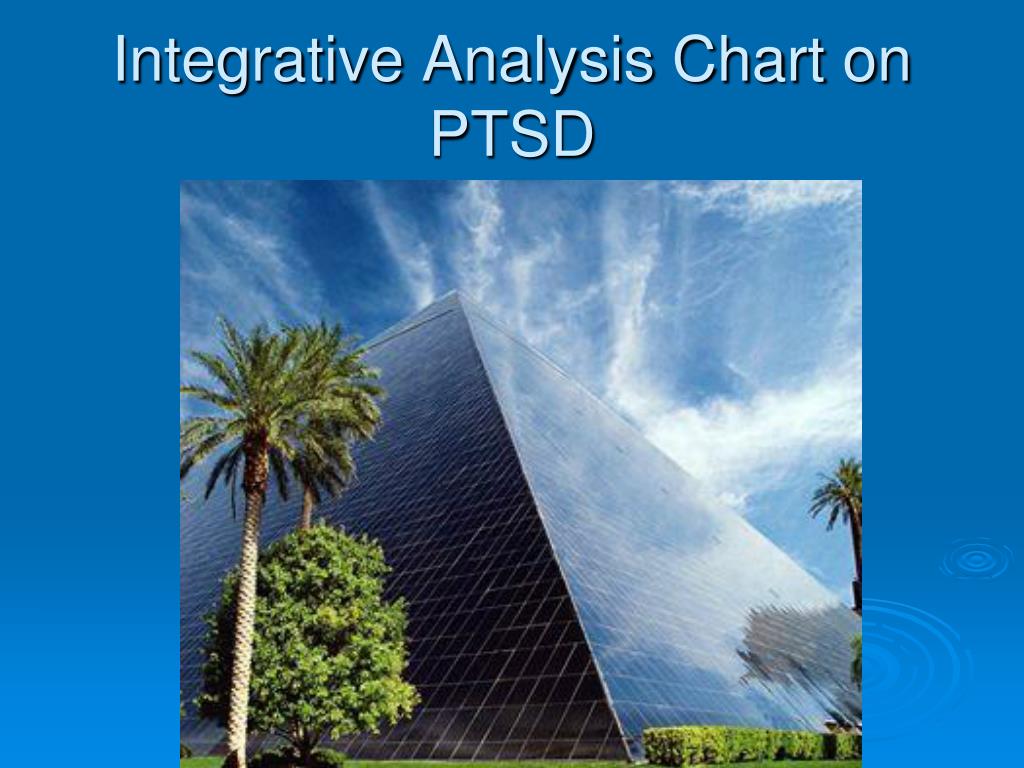 Integrative Analysis Chart on PTSD